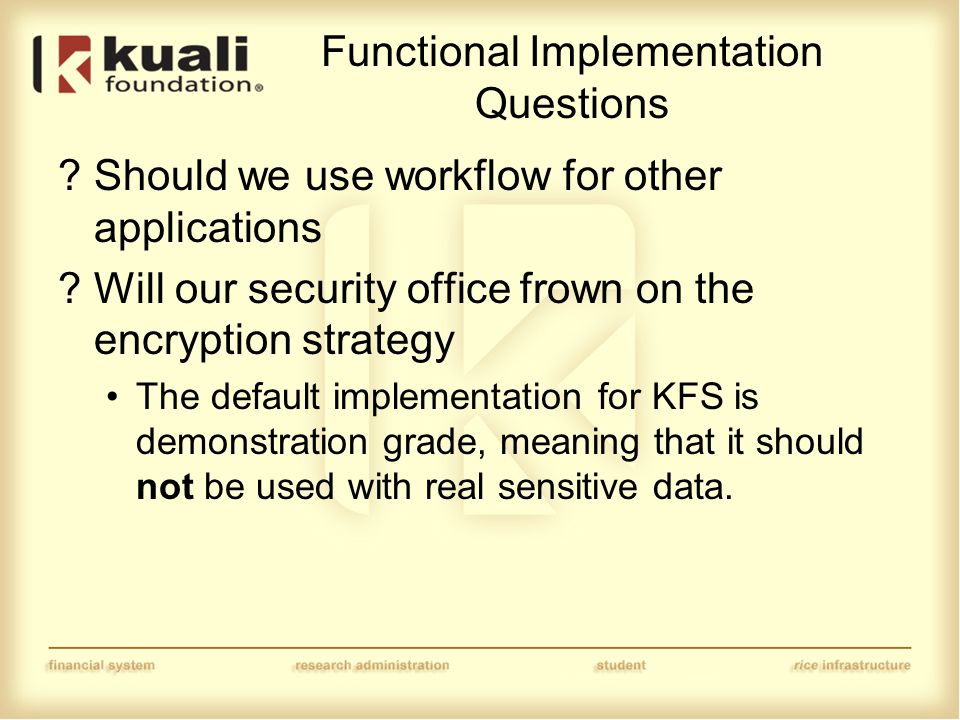 kuali foundation®

Functional Implementation Questions

? Should we use workflow for other applications

? Will our security office frown on the encryption strategy

• The default implementation for KFS is demonstration grade, meaning that it should **not** be used with real sensitive data.

financial system research administration student rice infrastructure